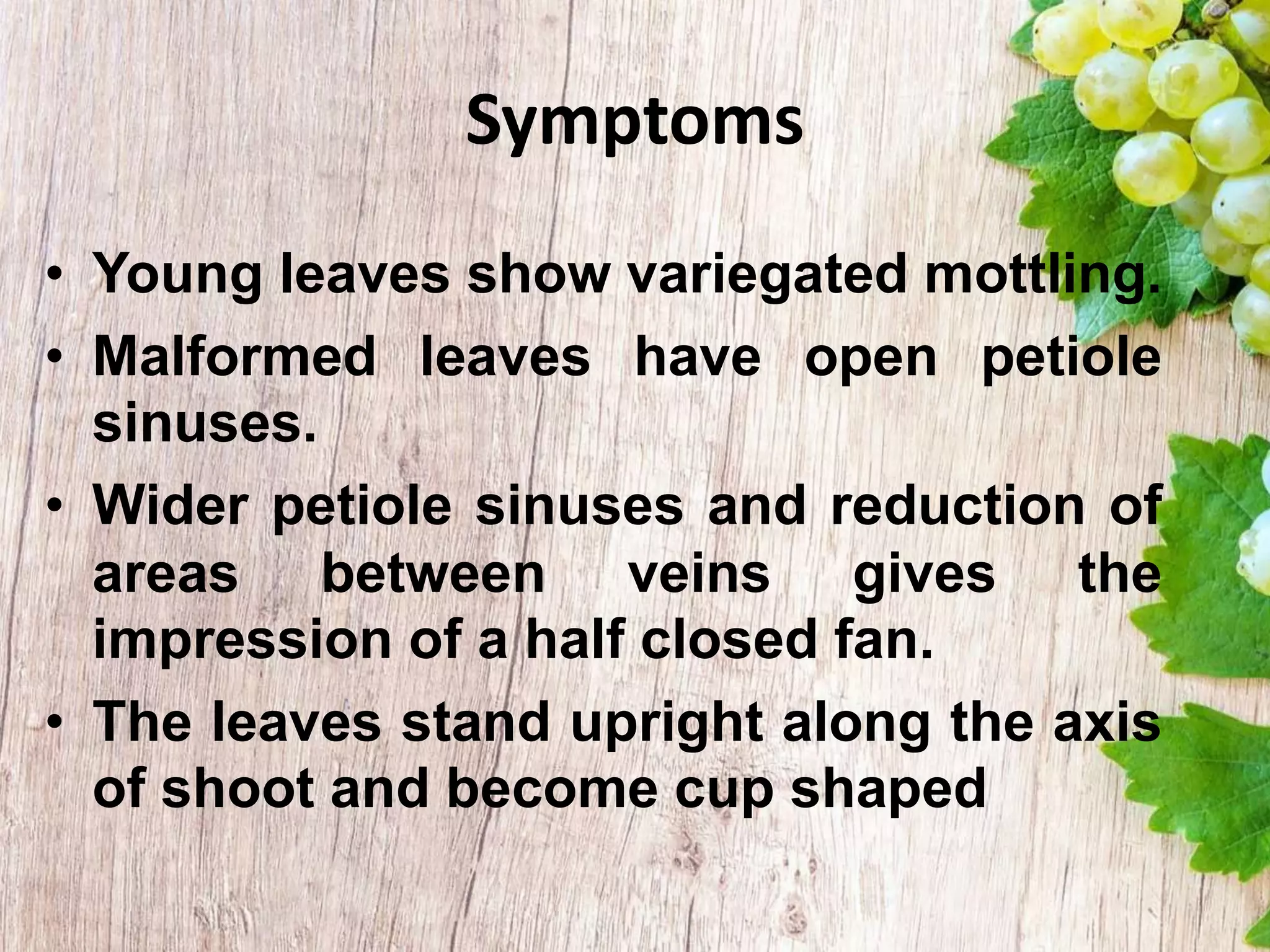 Symptoms

• Young leaves show variegated mottling.
• Malformed leaves have open petiole sinuses.
• Wider petiole sinuses and reduction of areas between veins gives the impression of a half closed fan.
• The leaves stand upright along the axis of shoot and become cup shaped